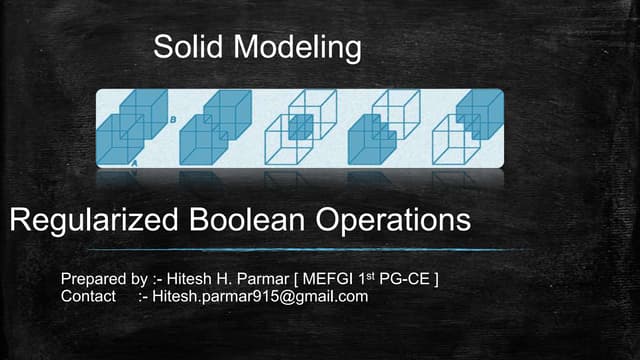 Solid Modeling

B

A

Regularized Boolean Operations

Prepared by :- Hitesh H. Parmar [ MEFGI 1$^{st}$ PG-CE ]
Contact :- Hitesh.parmar915@gmail.com